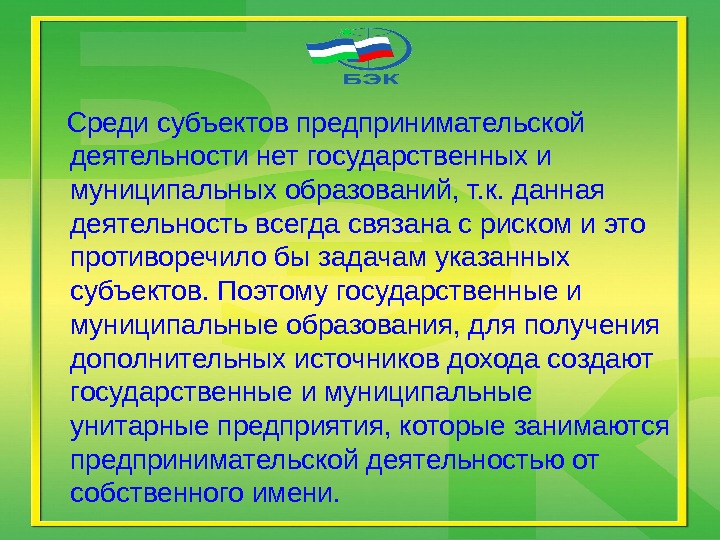 БЭК

Среди субъектов предпринимательской деятельности нет государственных и муниципальных образований, т.к. данная деятельность всегда связана с риском и это противоречило бы задачам указанных субъектов. Поэтому государственные и муниципальные образования, для получения дополнительных источников дохода создают государственные и муниципальные унитарные предприятия, которые занимаются предпринимательской деятельностью от собственного имени.